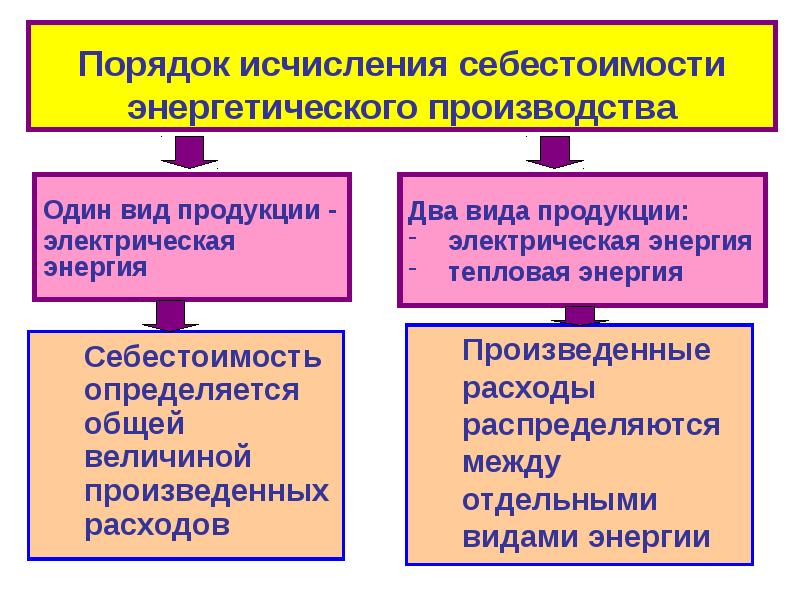 Порядок исчисления себестоимости энергетического производства

Один вид продукции - электрическая энергия

Себестоимость определяется общей величиной произведенных расходов

Два вида продукции:
- электрическая энергия
- тепловая энергия

Произведенные расходы распределяются между отдельными видами энергии